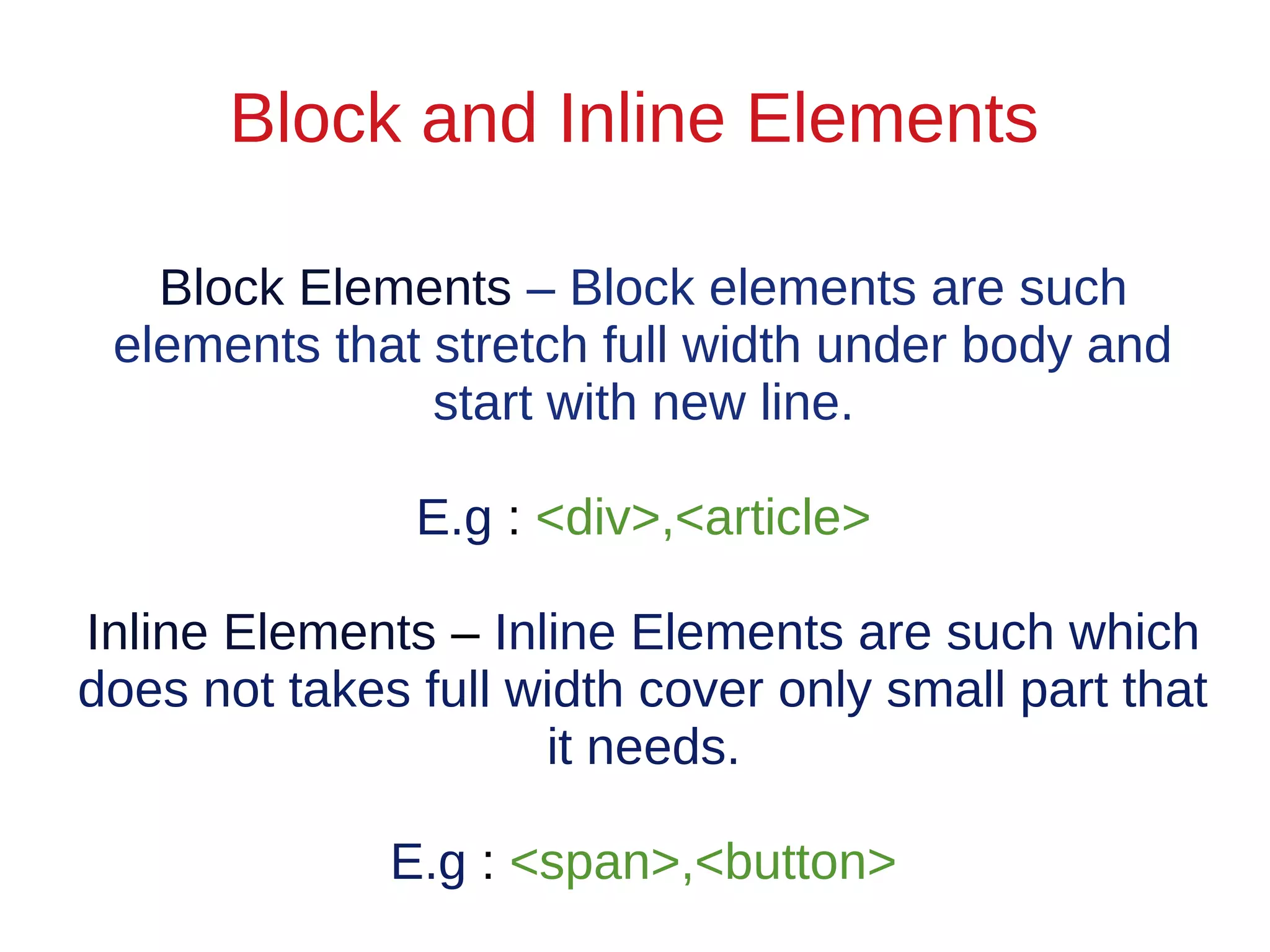 Block and Inline Elements

Block Elements – Block elements are such elements that stretch full width under body and start with new line.

E.g : <div>,<article>

Inline Elements – Inline Elements are such which does not takes full width cover only small part that it needs.

E.g : <span>,<button>